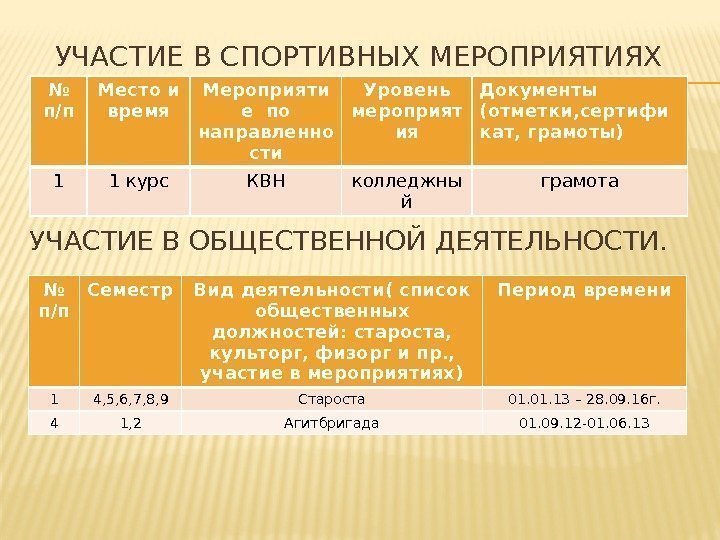 УЧАСТИЕ В СПОРТИВНЫХ МЕРОПРИЯТИЯХ

| № п/п | Место и время | Мероприятие по направленности | Уровень мероприятия | Документы (отметки,сертификат, грамоты) |
|---|---|---|---|---|
| 1 | 1 курс | КВН | колледжный | грамота |

УЧАСТИЕ В ОБЩЕСТВЕННОЙ ДЕЯТЕЛЬНОСТИ.

| № п/п | Семестр | Вид деятельности( список общественных должностей: староста, культорг, физорг и пр., участие в мероприятиях) | Период времени |
|---|---|---|---|
| 1 | 4,5,6,7,8,9 | Староста | 01.01.13 – 28.09.16г. |
| 4 | 1,2 | Агитбригада | 01.09.12-01.06.13 |